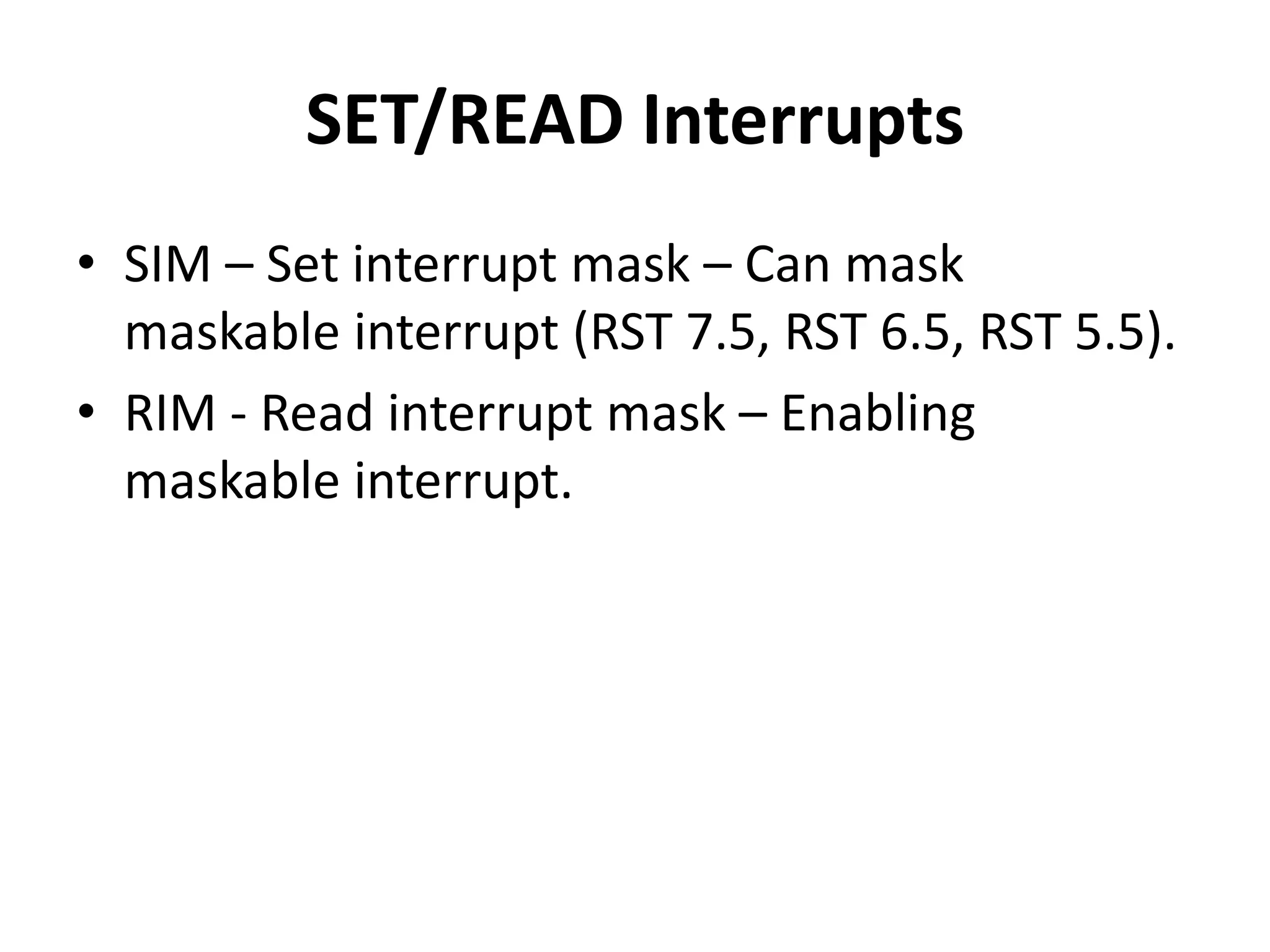 SET/READ Interrupts

• SIM – Set interrupt mask – Can mask maskable interrupt (RST 7.5, RST 6.5, RST 5.5).
• RIM - Read interrupt mask – Enabling maskable interrupt.